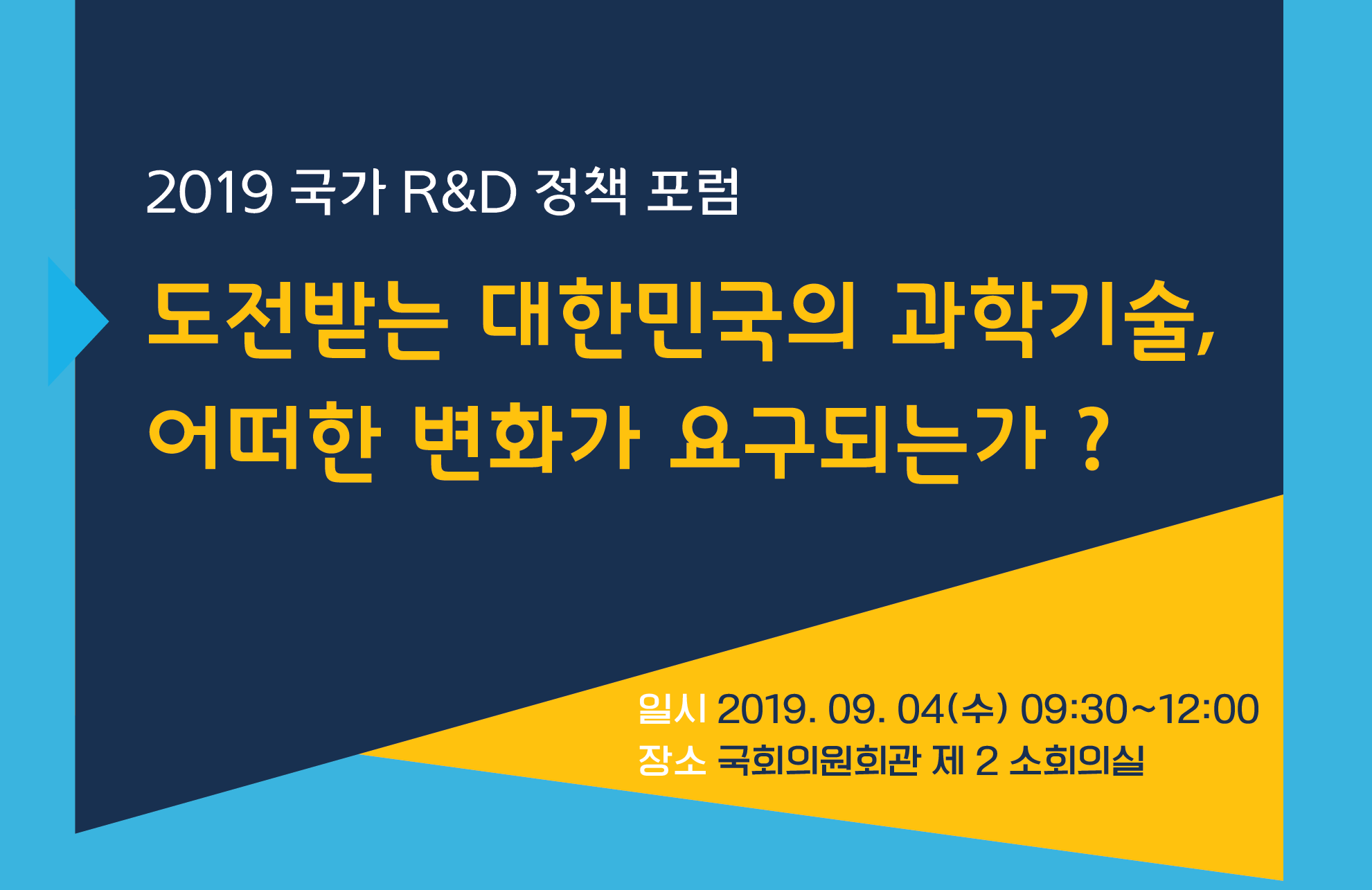 2019 국가 R&D 정책 포럼

도전받는 대한민국의 과학기술, 어떠한 변화가 요구되는가 ?

일시 2019. 09. 04(수) 09:30~12:00
장소 국회의원회관 제 2 소회의실